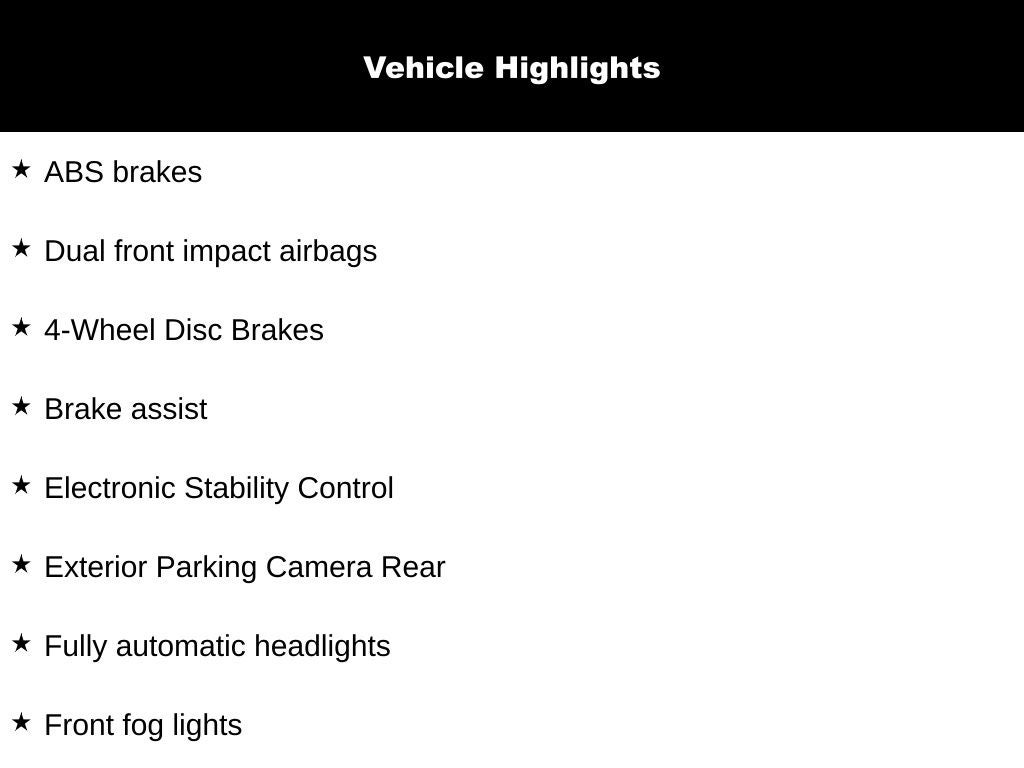 Vehicle Highlights

★ ABS brakes

★ Dual front impact airbags

★ 4-Wheel Disc Brakes

★ Brake assist

★ Electronic Stability Control

★ Exterior Parking Camera Rear

★ Fully automatic headlights

★ Front fog lights